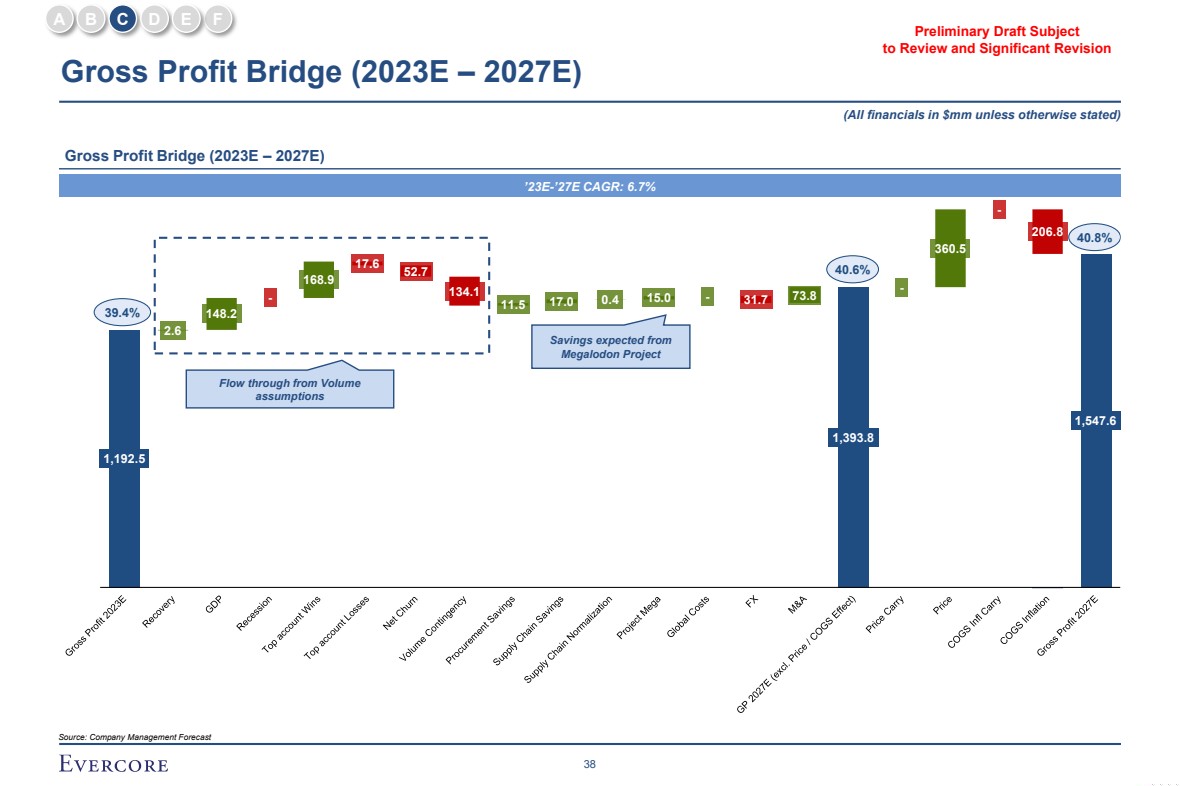 A B C D E F

Preliminary Draft Subject to Review and Significant Revision

Gross Profit Bridge (2023E – 2027E)

(All financials in $mm unless otherwise stated)

Gross Profit Bridge (2023E – 2027E)

'23E-'27E CAGR: 6.7%

39.4%

1,192.5

2.6

148.2

-

168.9

17.6

52.7

134.1

11.5

17.0

0.4

15.0

-

31.7

73.8

40.6%

1,393.8

-

360.5

-

206.8

40.8%

1,547.6

Flow through from Volume assumptions

Savings expected from Megalodon Project

Gross Profit 2023E
Recovery
GDP
Recession
Top account Wins
Top account Losses
Net Churn
Volume Contingency
Procurement Savings
Supply Chain Savings
Supply Chain Normalization
Project Mega
Global Costs
FX
M&A
GP 2027E (excl. Price / COGS Effect)
Price Carry
Price
COGS Infl Carry
COGS Inflation
Gross Profit 2027E

Source: Company Management Forecast

EVERCORE

38